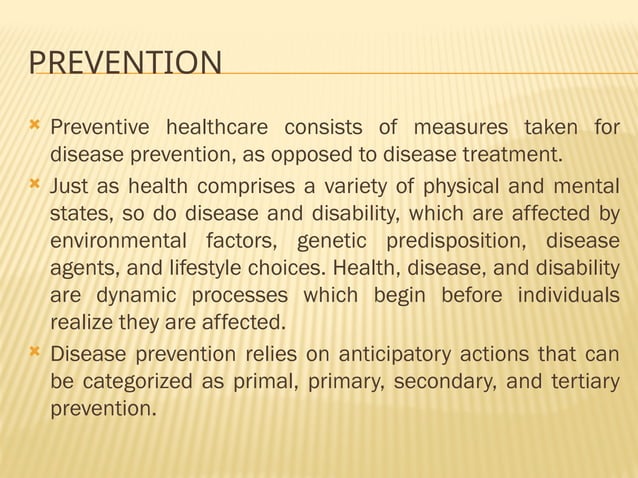 PREVENTION

Preventive healthcare consists of measures taken for disease prevention, as opposed to disease treatment.

Just as health comprises a variety of physical and mental states, so do disease and disability, which are affected by environmental factors, genetic predisposition, disease agents, and lifestyle choices. Health, disease, and disability are dynamic processes which begin before individuals realize they are affected.

Disease prevention relies on anticipatory actions that can be categorized as primal, primary, secondary, and tertiary prevention.